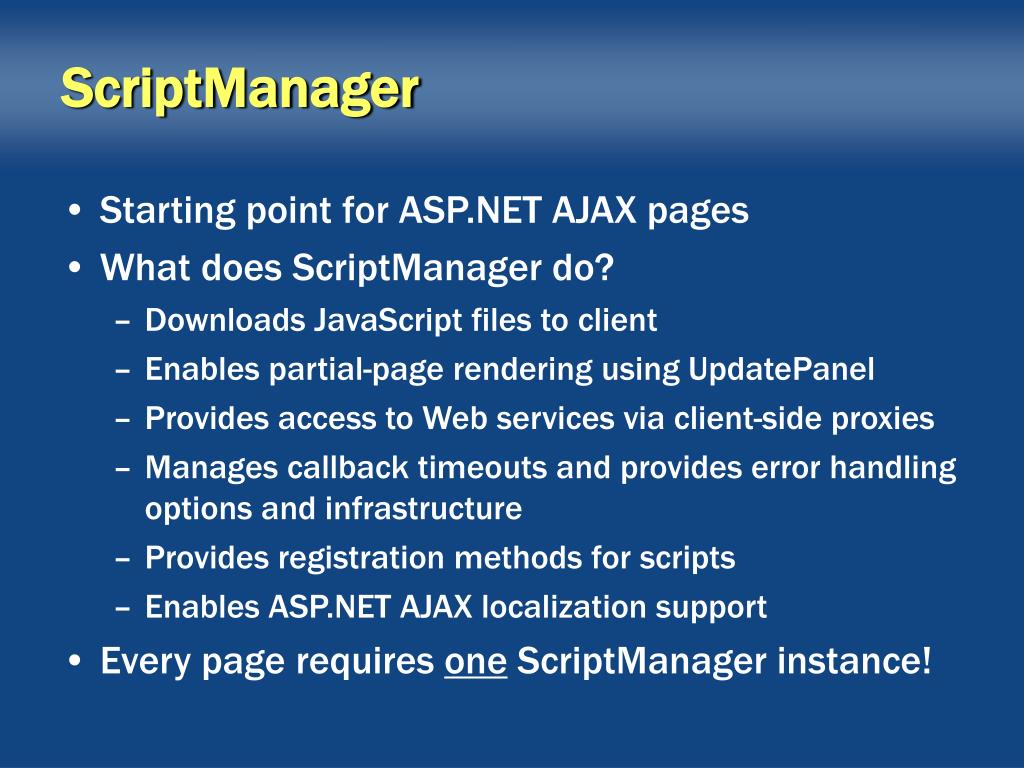 ScriptManager

• Starting point for ASP.NET AJAX pages
• What does ScriptManager do?
– Downloads JavaScript files to client
– Enables partial-page rendering using UpdatePanel
– Provides access to Web services via client-side proxies
– Manages callback timeouts and provides error handling options and infrastructure
– Provides registration methods for scripts
– Enables ASP.NET AJAX localization support
• Every page requires one ScriptManager instance!